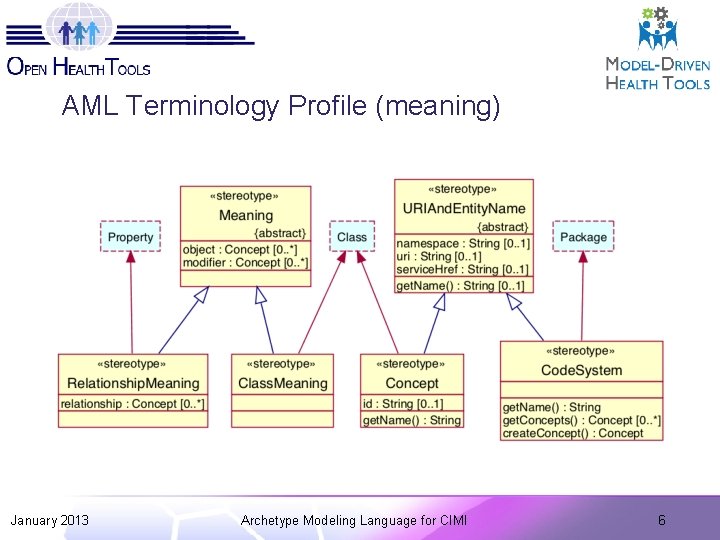 OPEN HEALTH TOOLS

MODEL-DRIVEN HEALTH TOOLS

AML Terminology Profile (meaning)

Property

«stereotype»
Meaning
{abstract}
object : Concept [0..*]
modifier : Concept [0..*]

Class

«stereotype»
URIAndEntityName
{abstract}
namespace : String [0..1]
uri : String [0..1]
serviceHref : String [0..1]
getName() : String [0..1]

Package

«stereotype»
RelationshipMeaning
relationship : Concept [0..*]

«stereotype»
ClassMeaning

«stereotype»
Concept
id : String [0..1]
getName() : String

«stereotype»
CodeSystem
getName() : String
getConcepts() : Concept [0..*]
createConcept() : Concept

January 2013

Archetype Modeling Language for CIMI

6